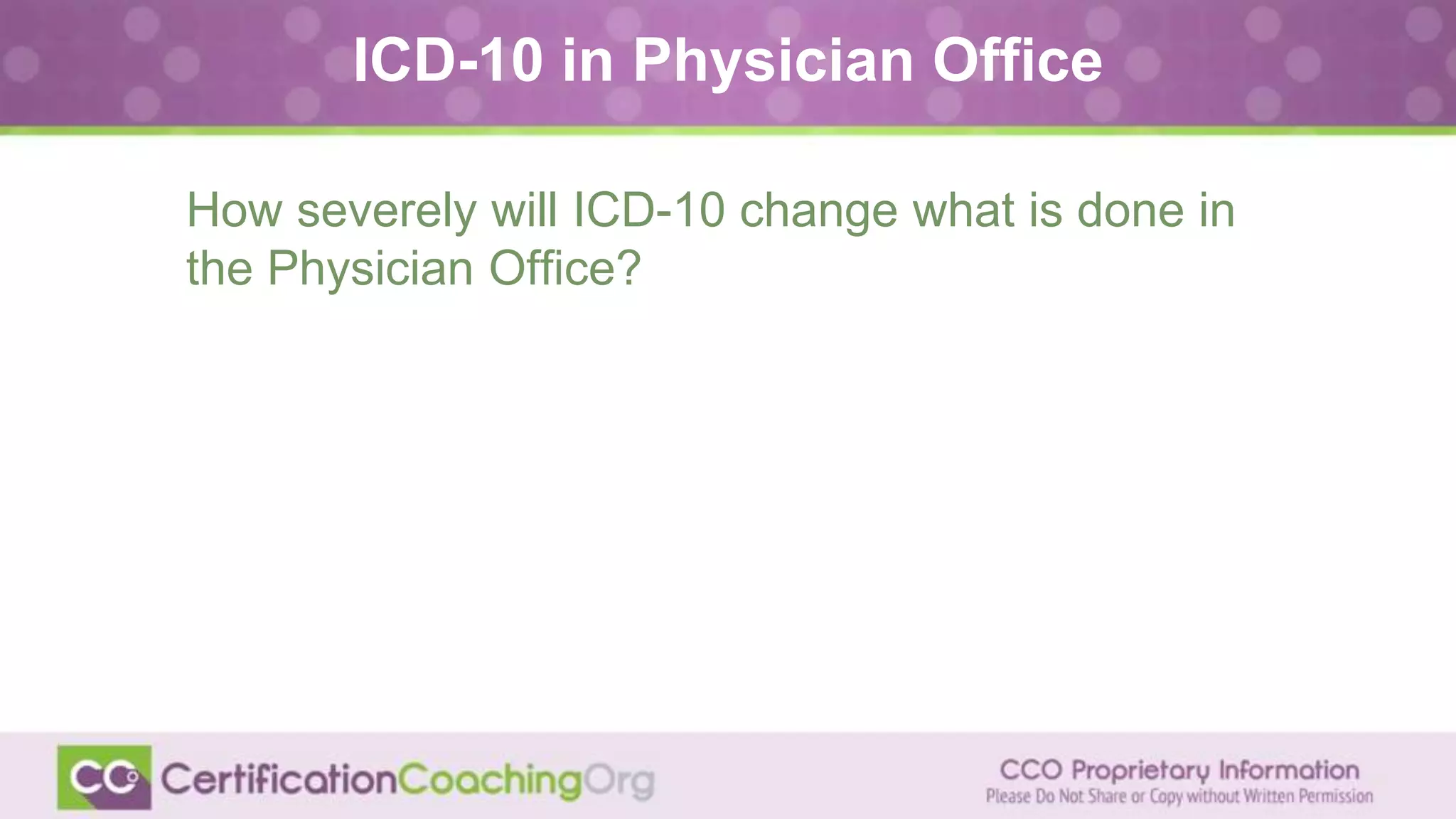 ICD-10 in Physician Office

How severely will ICD-10 change what is done in the Physician Office?

CCO CertificationCoachingOrg

CCO Proprietary Information
Please Do Not Share or Copy without Written Permission